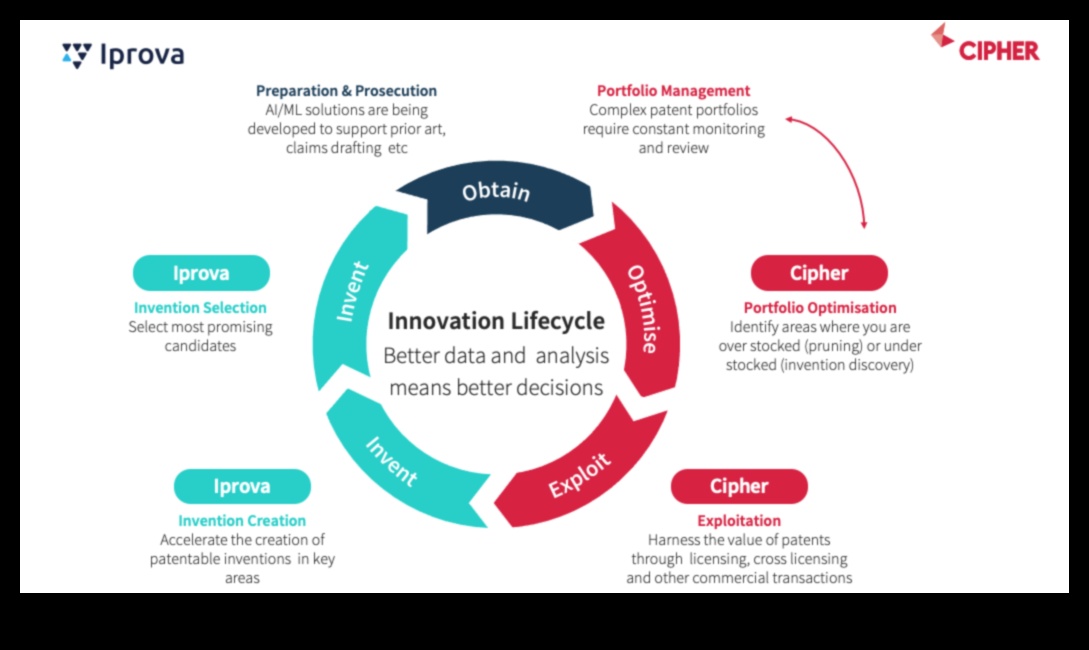 Iprova

CIPHER

Preparation & Prosecution
AI/ML solutions are being developed to support prior art, claims drafting etc

Portfolio Management
Complex patent portfolios require constant monitoring and review

Obtain

Optimise

Exploit

Invent

Invent

Innovation Lifecycle
Better data and analysis means better decisions

Iprova
Invention Selection
Select most promising candidates

Cipher
Portfolio Optimisation
Identify areas where you are over stocked (pruning) or under stocked (invention discovery)

Iprova
Invention Creation
Accelerate the creation of patentable inventions in key areas

Cipher
Exploitation
Harness the value of patents through licensing, cross licensing and other commercial transactions